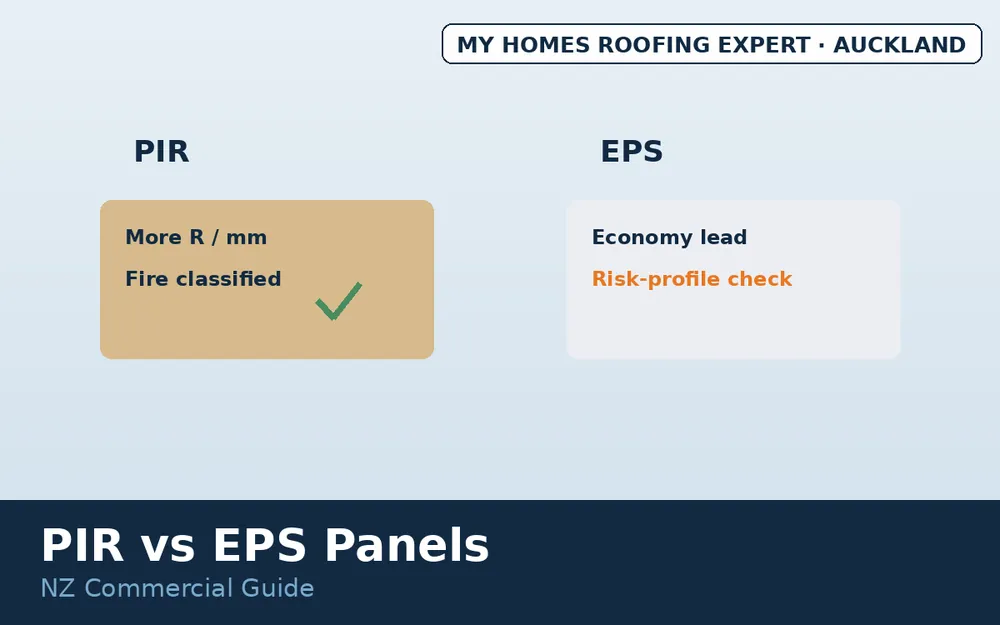 MY HOMES ROOFING EXPERT · AUCKLAND

PIR

More R / mm

Fire classified

EPS

Economy lead

Risk-profile check

PIR vs EPS Panels

NZ Commercial Guide